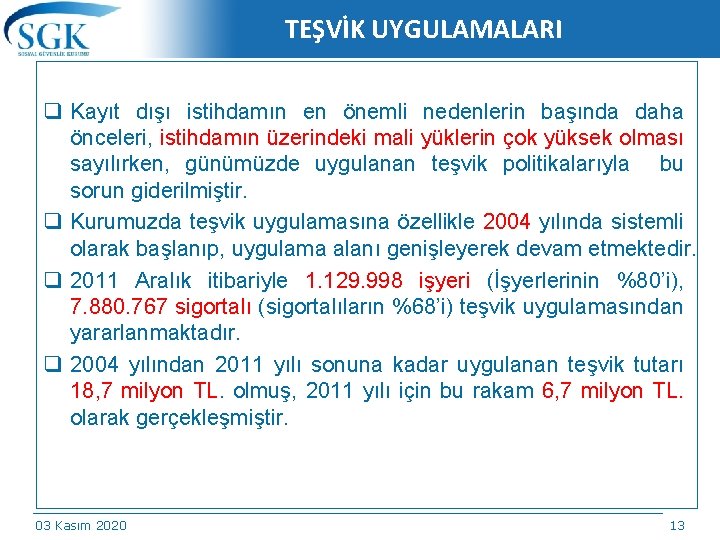 SGK
SOSYAL GÜVENLİK KURUMU

TEŞVİK UYGULAMALARI

❑ Kayıt dışı istihdamın en önemli nedenlerin başında daha önceleri, istihdamın üzerindeki mali yüklerin çok yüksek olması sayılırken, günümüzde uygulanan teşvik politikalarıyla bu sorun giderilmiştir.

❑ Kurumuzda teşvik uygulamasına özellikle 2004 yılında sistemli olarak başlanıp, uygulama alanı genişleyerek devam etmektedir.

❑ 2011 Aralık itibariyle 1.129.998 işyeri (İşyerlerinin %80'i), 7.880.767 sigortalı (sigortalıların %68'i) teşvik uygulamasından yararlanmaktadır.

❑ 2004 yılından 2011 yılı sonuna kadar uygulanan teşvik tutarı 18,7 milyon TL. olmuş, 2011 yılı için bu rakam 6,7 milyon TL. olarak gerçekleşmiştir.

03 Kasım 2020

13